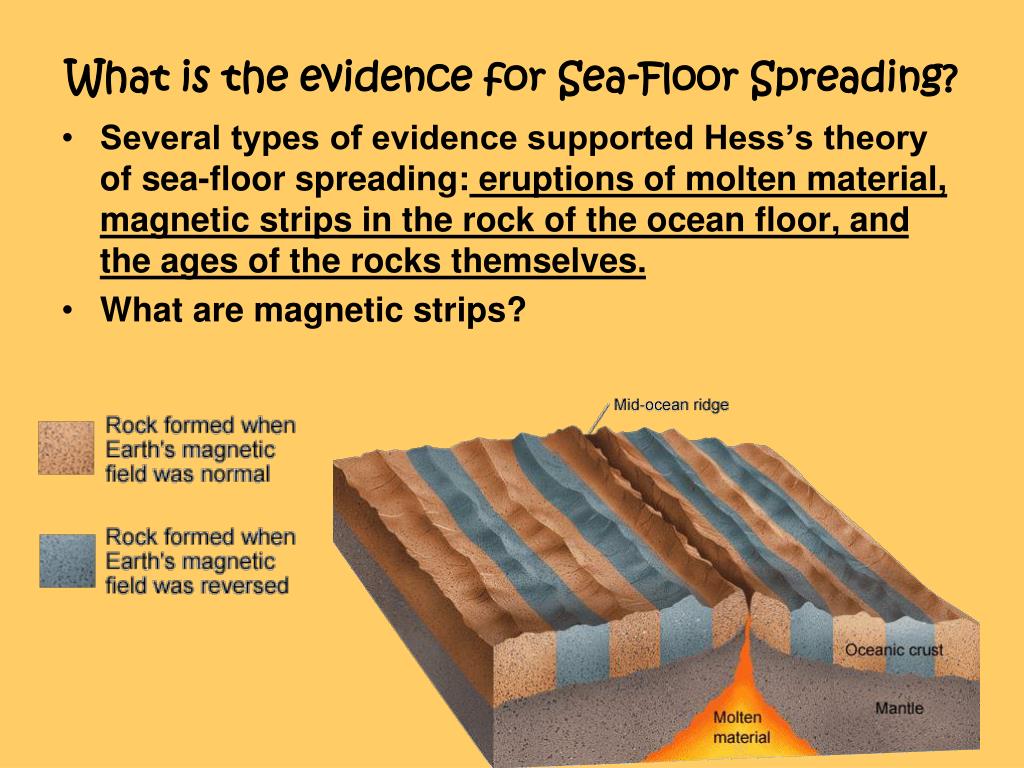 What is the evidence for Sea-Floor Spreading?

• Several types of evidence supported Hess's theory of sea-floor spreading: eruptions of molten material, magnetic strips in the rock of the ocean floor, and the ages of the rocks themselves.

• What are magnetic strips?

Rock formed when Earth's magnetic field was normal

Rock formed when Earth's magnetic field was reversed

Mid-ocean ridge

Oceanic crust

Mantle

Molten material